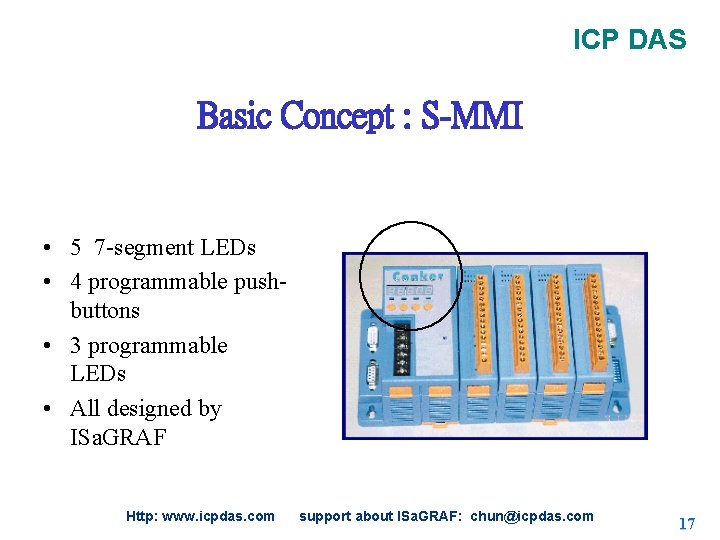 ICP DAS

Basic Concept : S-MMI

• 5 7-segment LEDs
• 4 programmable push-buttons
• 3 programmable LEDs
• All designed by ISaGRAF

Conker

Http: www.icpdas.com support about ISaGRAF: chun@icpdas.com

17